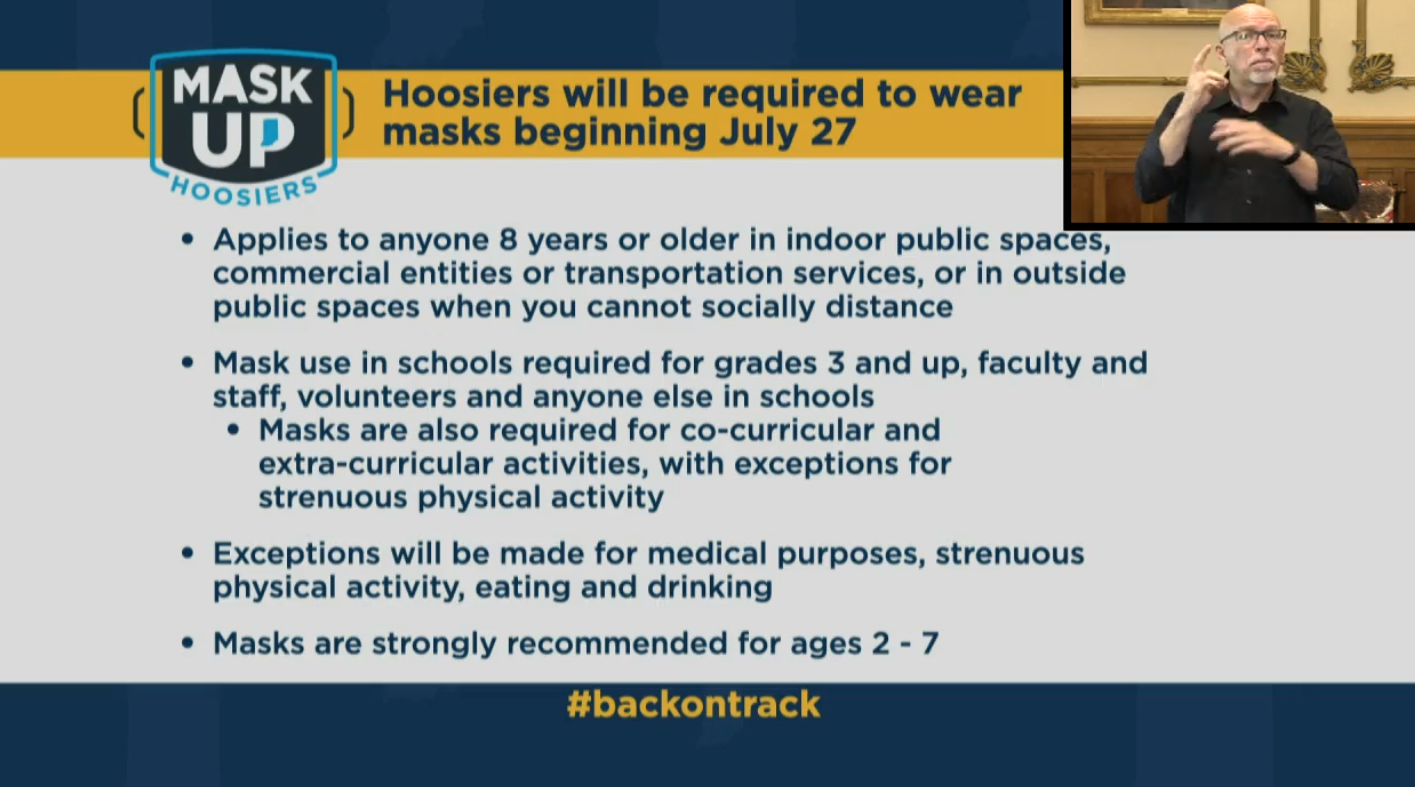 MASK UP HOOSIERS

Hoosiers will be required to wear masks beginning July 27

• Applies to anyone 8 years or older in indoor public spaces, commercial entities or transportation services, or in outside public spaces when you cannot socially distance

• Mask use in schools required for grades 3 and up, faculty and staff, volunteers and anyone else in schools
  • Masks are also required for co-curricular and extra-curricular activities, with exceptions for strenuous physical activity

• Exceptions will be made for medical purposes, strenuous physical activity, eating and drinking

• Masks are strongly recommended for ages 2 - 7

#backontrack